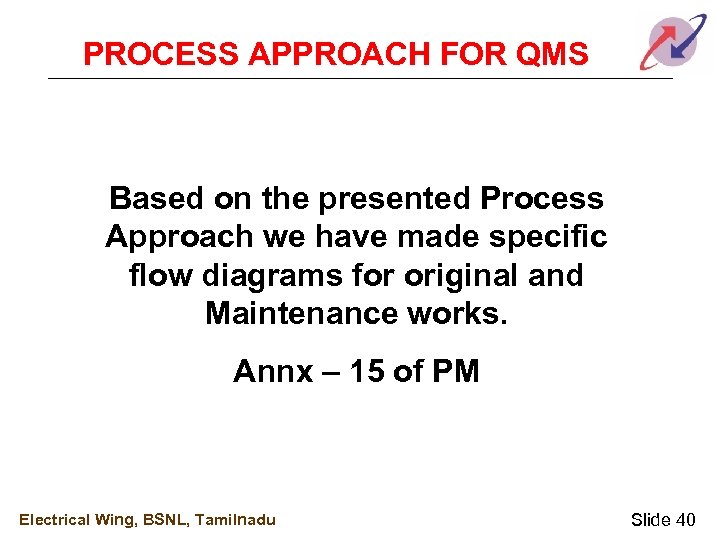 PROCESS APPROACH FOR QMS

Based on the presented Process Approach we have made specific flow diagrams for original and Maintenance works.

Annx – 15 of PM

Electrical Wing, BSNL, Tamilnadu

Slide 40